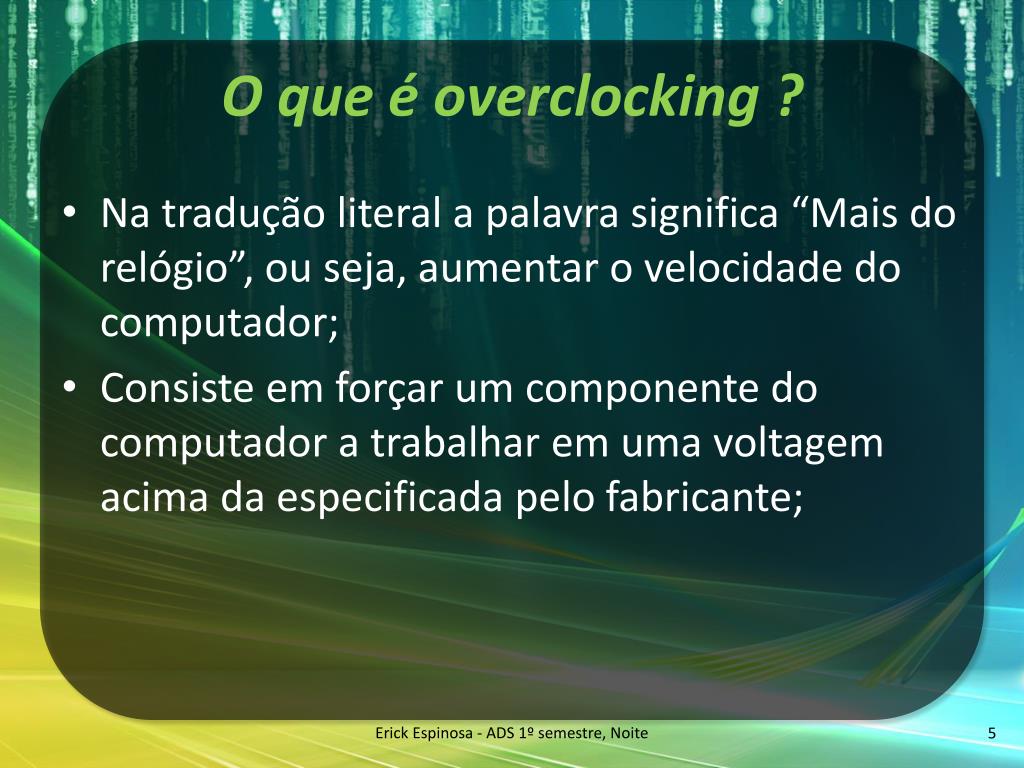 O que é overclocking ?

• Na tradução literal a palavra significa “Mais do relógio”, ou seja, aumentar o velocidade do computador;

• Consiste em forçar um componente do computador a trabalhar em uma voltagem acima da especificada pelo fabricante;

Erick Espinosa - ADS 1º semestre, Noite

5